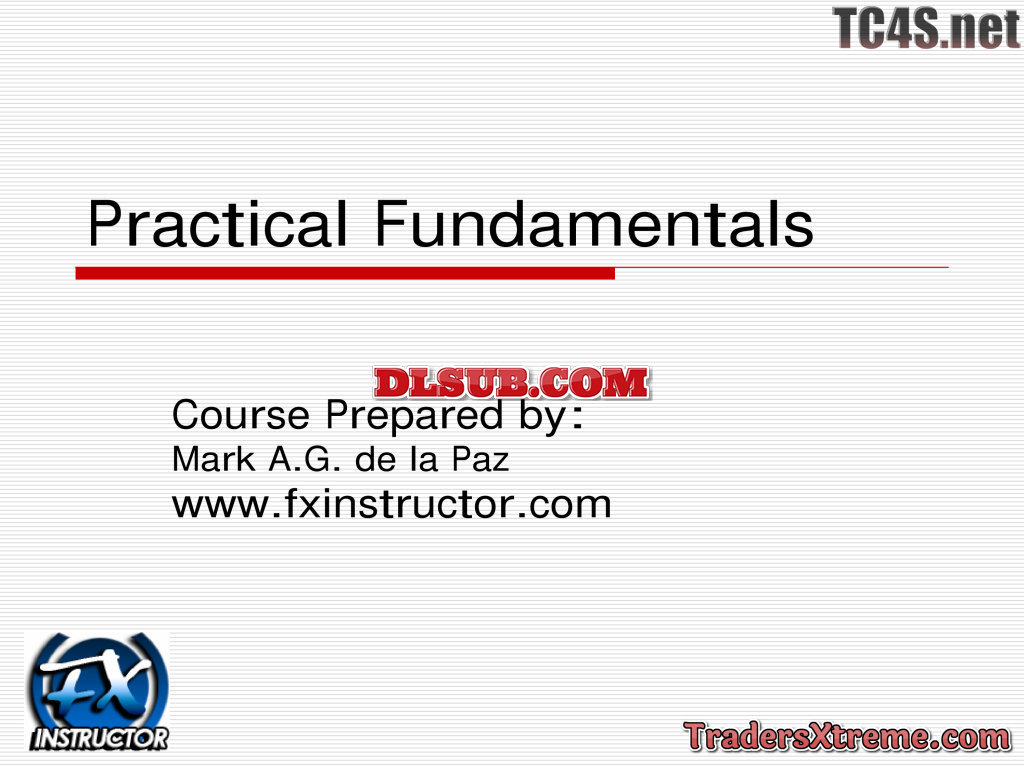 TC4S.net

Practical Fundamentals

DLSUB.COM

Course Prepared by:
Mark A.G. de la Paz
www.fxinstructor.com

FX
INSTRUCTOR

TradersXtreme.com